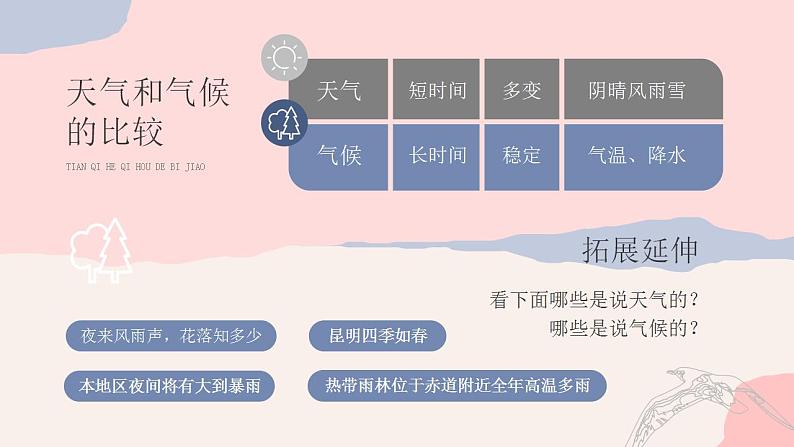 天气和气候的比较

TIAN QI HE QI HOU DE BI JIAO

| 天气 | 短时间 | 多变 | 阴晴风雨雪 |
|---|---|---|---|
| 气候 | 长时间 | 稳定 | 气温、降水 |

拓展延伸

看下面哪些是说天气的？
哪些是说气候的？

夜来风雨声，花落知多少

昆明四季如春

本地区夜间将有大到暴雨

热带雨林位于赤道附近全年高温多雨